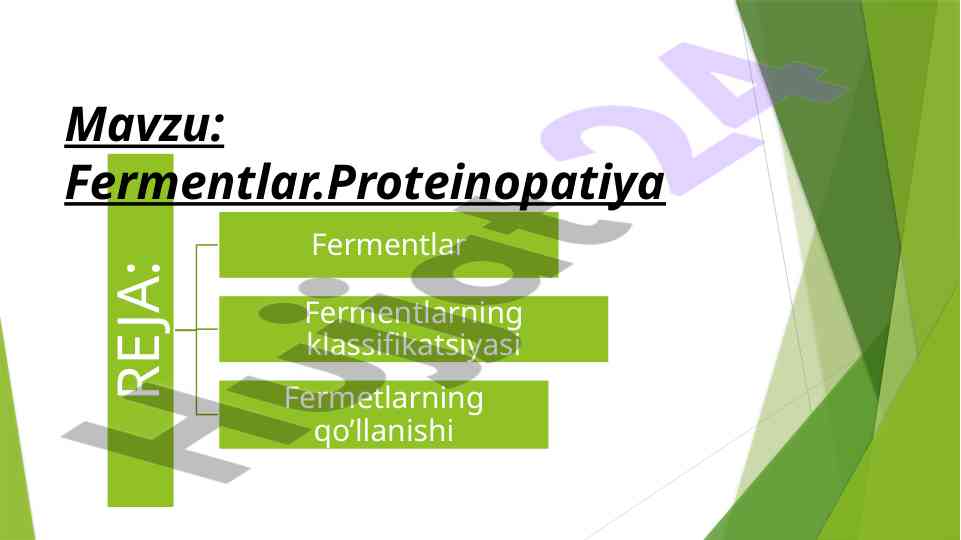 Mavzu: Fermentlar.Proteinopatiya

REJA:

Fermentlar

Fermentlarning klassifikatsiyasi

Fermetlarning qo'llanishi

Hujjat24